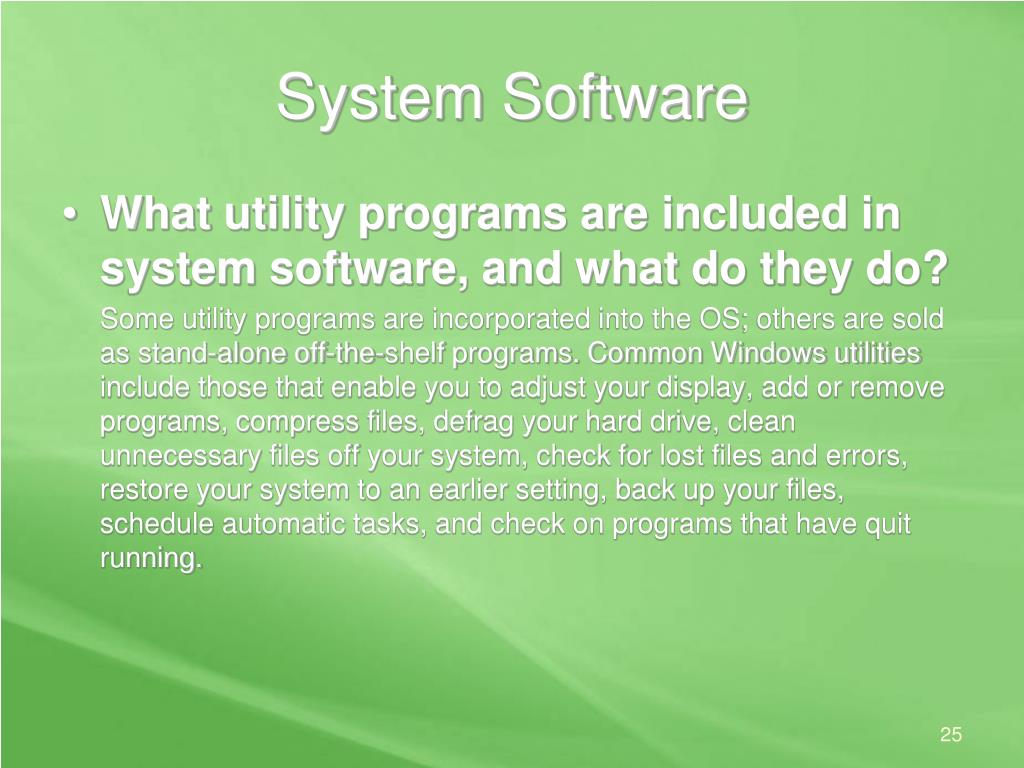 System Software

• What utility programs are included in system software, and what do they do?

Some utility programs are incorporated into the OS; others are sold as stand-alone off-the-shelf programs. Common Windows utilities include those that enable you to adjust your display, add or remove programs, compress files, defrag your hard drive, clean unnecessary files off your system, check for lost files and errors, restore your system to an earlier setting, back up your files, schedule automatic tasks, and check on programs that have quit running.

25